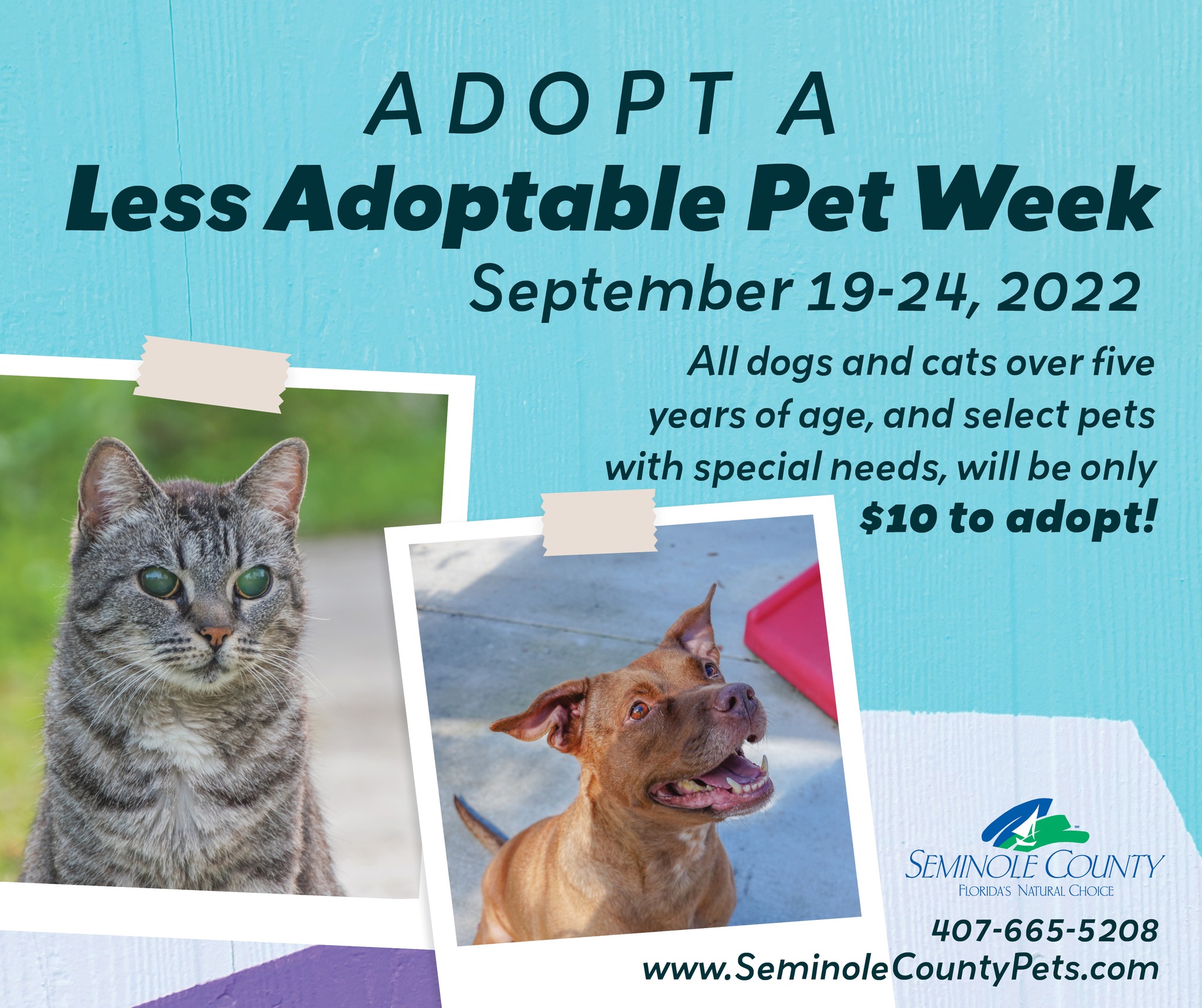 ADOPT A
Less Adoptable Pet Week
September 19-24, 2022

All dogs and cats over five years of age, and select pets with special needs, will be only $10 to adopt!

SEMINOLE COUNTY
FLORIDA'S NATURAL CHOICE

407-665-5208
www.SeminoleCountyPets.com